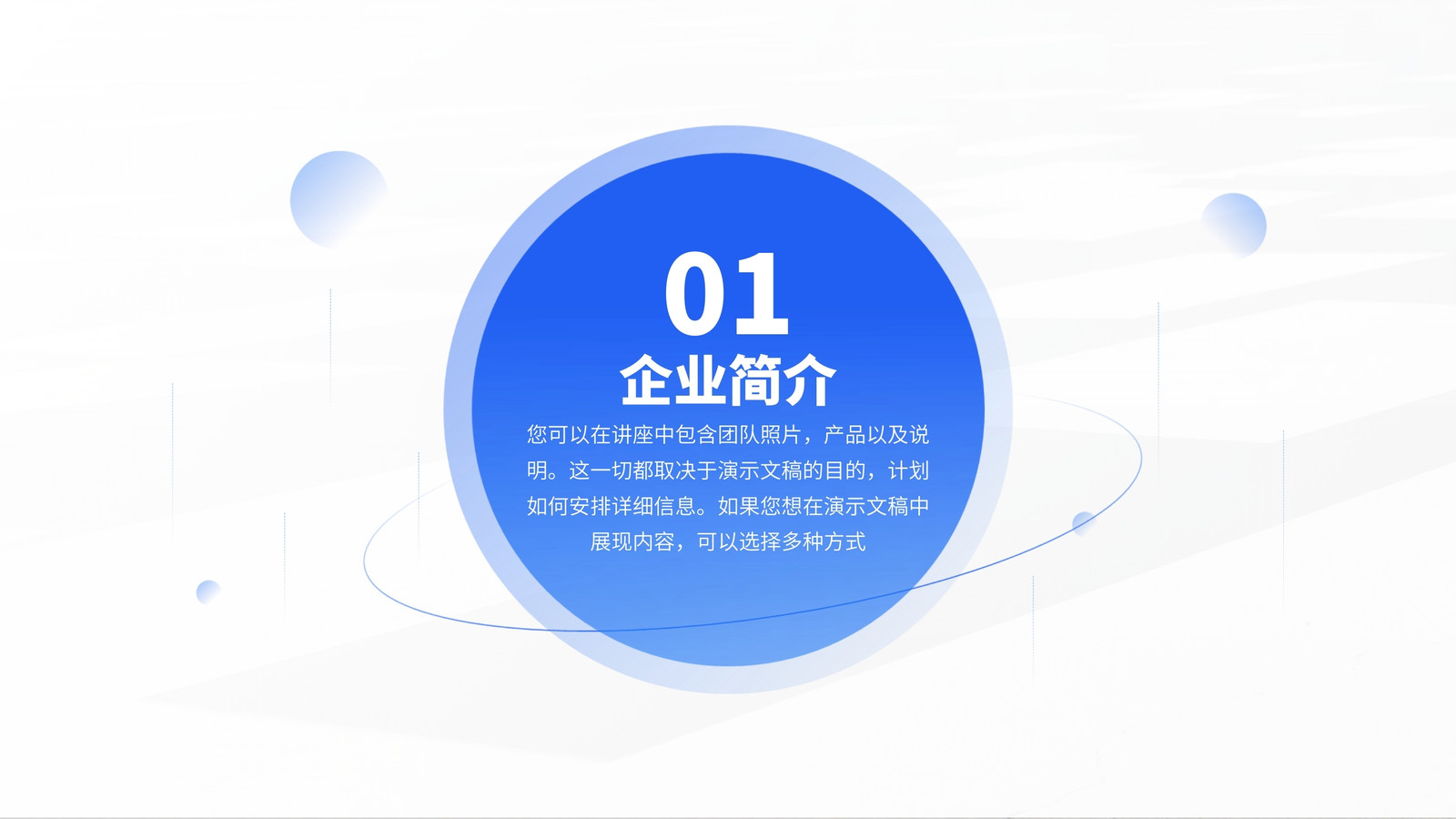 01
企业简介

您可以在讲座中包含团队照片，产品以及说明。这一切都取决于演示文稿的目的，计划如何安排详细信息。如果您想在演示文稿中展现内容，可以选择多种方式